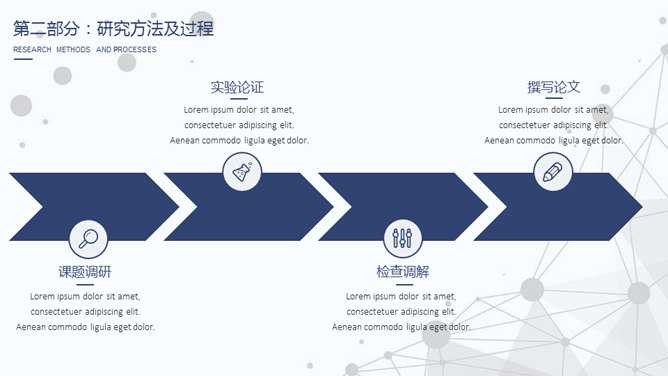 第二部分：研究方法及过程
RESEARCH METHODS AND PROCESSES

实验论证
Lorem ipsum dolor sit amet, consectetuer adipiscing elit. Aenean commodo ligula eget dolor.

撰写论文
Lorem ipsum dolor sit amet, consectetuer adipiscing elit. Aenean commodo ligula eget dolor.

课题调研
Lorem ipsum dolor sit amet, consectetuer adipiscing elit. Aenean commodo ligula eget dolor.

检查调解
Lorem ipsum dolor sit amet, consectetuer adipiscing elit. Aenean commodo ligula eget dolor.